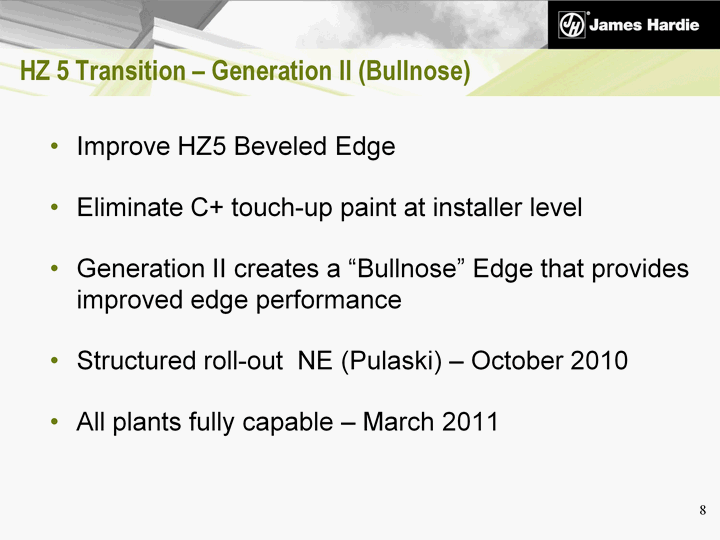 JH James Hardie

HZ 5 Transition – Generation II (Bullnose)

• Improve HZ5 Beveled Edge

• Eliminate C+ touch-up paint at installer level

• Generation II creates a “Bullnose” Edge that provides improved edge performance

• Structured roll-out NE (Pulaski) – October 2010

• All plants fully capable – March 2011

8